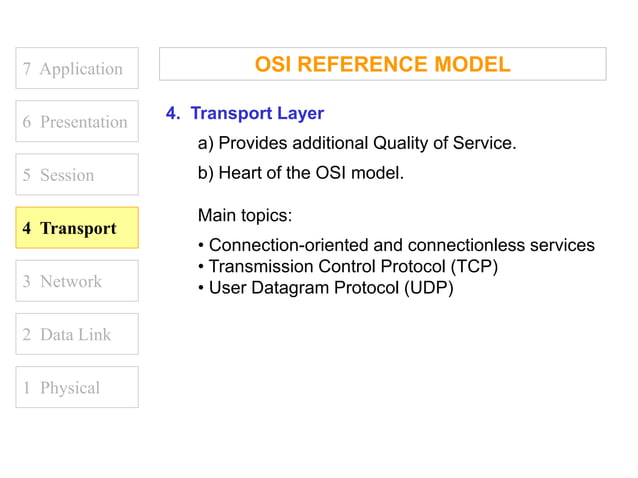 7 Application

6 Presentation

5 Session

4 Transport

3 Network

2 Data Link

1 Physical

OSI REFERENCE MODEL

4. Transport Layer

a) Provides additional Quality of Service.

b) Heart of the OSI model.

Main topics:

• Connection-oriented and connectionless services
• Transmission Control Protocol (TCP)
• User Datagram Protocol (UDP)